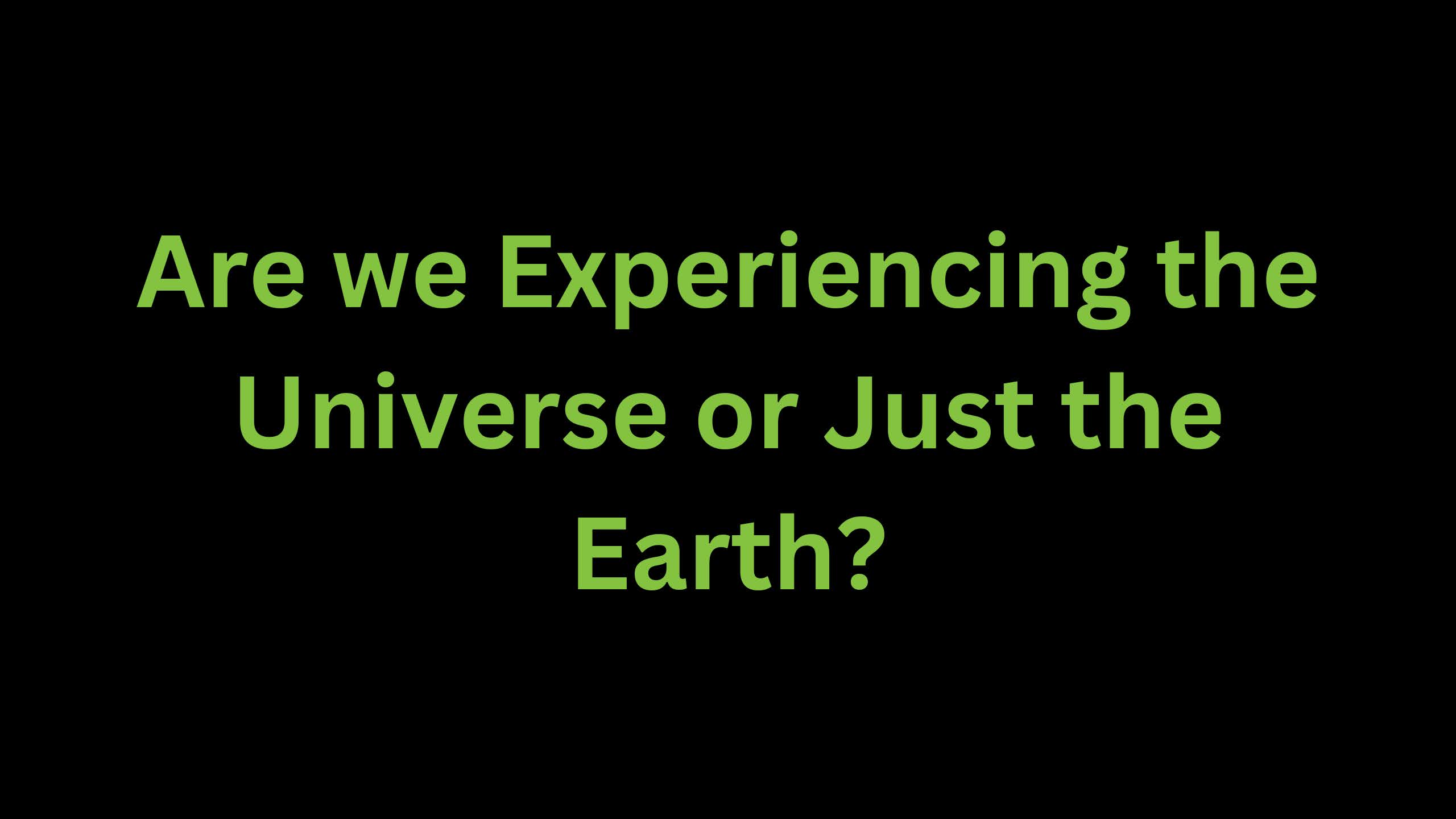 Are we Experiencing the Universe or Just the Earth?